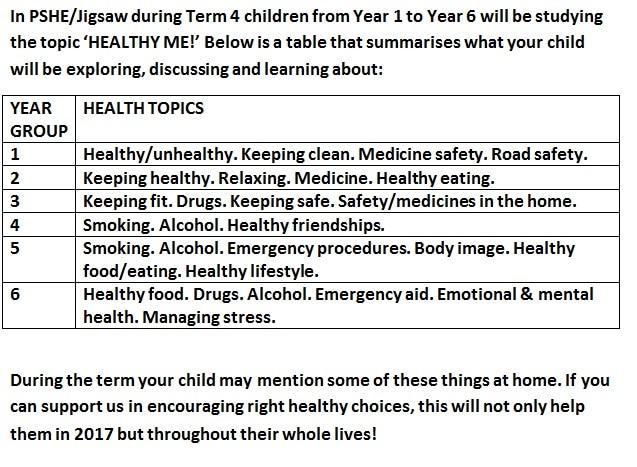 In PSHE/Jigsaw during Term 4 children from Year 1 to Year 6 will be studying the topic 'HEALTHY ME!' Below is a table that summarises what your child will be exploring, discussing and learning about:

| YEAR GROUP | HEALTH TOPICS |
|---|---|
| 1 | Healthy/unhealthy. Keeping clean. Medicine safety. Road safety. |
| 2 | Keeping healthy. Relaxing. Medicine. Healthy eating. |
| 3 | Keeping fit. Drugs. Keeping safe. Safety/medicines in the home. |
| 4 | Smoking. Alcohol. Healthy friendships. |
| 5 | Smoking. Alcohol. Emergency procedures. Body image. Healthy food/eating. Healthy lifestyle. |
| 6 | Healthy food. Drugs. Alcohol. Emergency aid. Emotional & mental health. Managing stress. |

During the term your child may mention some of these things at home. If you can support us in encouraging right healthy choices, this will not only help them in 2017 but throughout their whole lives!